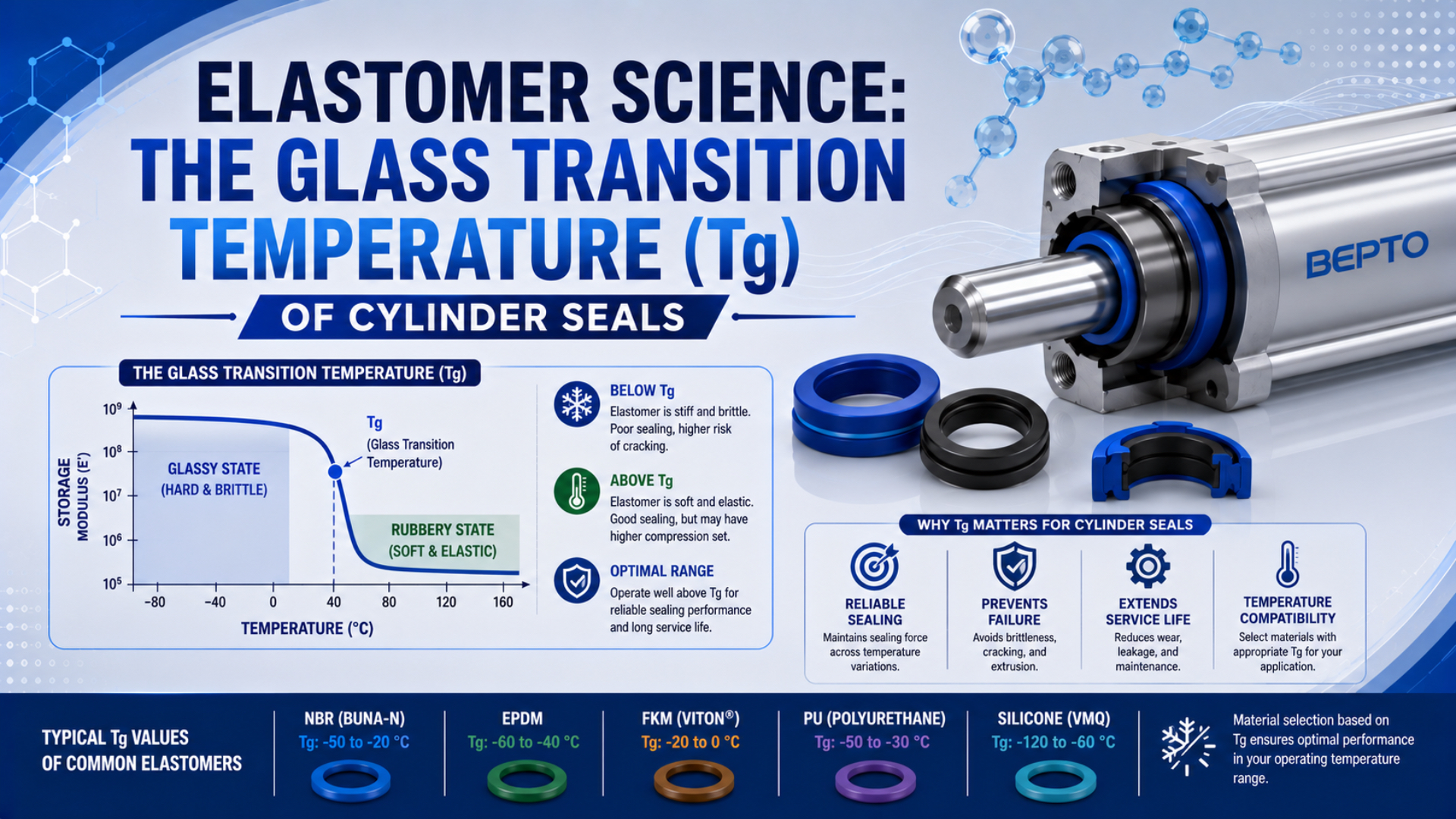 ELASTOMER SCIENCE: THE GLASS TRANSITION TEMPERATURE (Tg)

OF CYLINDER SEALS

BEPTO

THE GLASS TRANSITION TEMPERATURE (Tg)

STORAGE MODULUS (E')

$10^9$
$10^8$
$10^7$
$10^6$
$10^5$

GLASSY STATE (HARD & BRITTLE)

Tg (Glass Transition Temperature)

RUBBERY STATE (SOFT & ELASTIC)

-80 -40 0 40 80 120 160

TEMPERATURE (°C)

BELOW Tg
Elastomer is stiff and brittle. Poor sealing, higher risk of cracking.

ABOVE Tg
Elastomer is soft and elastic. Good sealing, but may have higher compression set.

OPTIMAL RANGE
Operate well above Tg for reliable sealing performance and long service life.

WHY Tg MATTERS FOR CYLINDER SEALS

RELIABLE SEALING
Maintains sealing force across temperature variations.

PREVENTS FAILURE
Avoids brittleness, cracking, and extrusion.

EXTENDS SERVICE LIFE
Reduces wear, leakage, and maintenance.

TEMPERATURE COMPATIBILITY
Select materials with appropriate Tg for your application.

TYPICAL Tg VALUES OF COMMON ELASTOMERS

NBR (BUNA-N)
Tg: -50 to -20 °C

EPDM
Tg: -60 to -40 °C

FKM (VITON®)
Tg: -20 to 0 °C

PU (POLYURETHANE)
Tg: -50 to -30 °C

SILICONE (VMQ)
Tg: -120 to -60 °C

Material selection based on Tg ensures optimal performance in your operating temperature range.